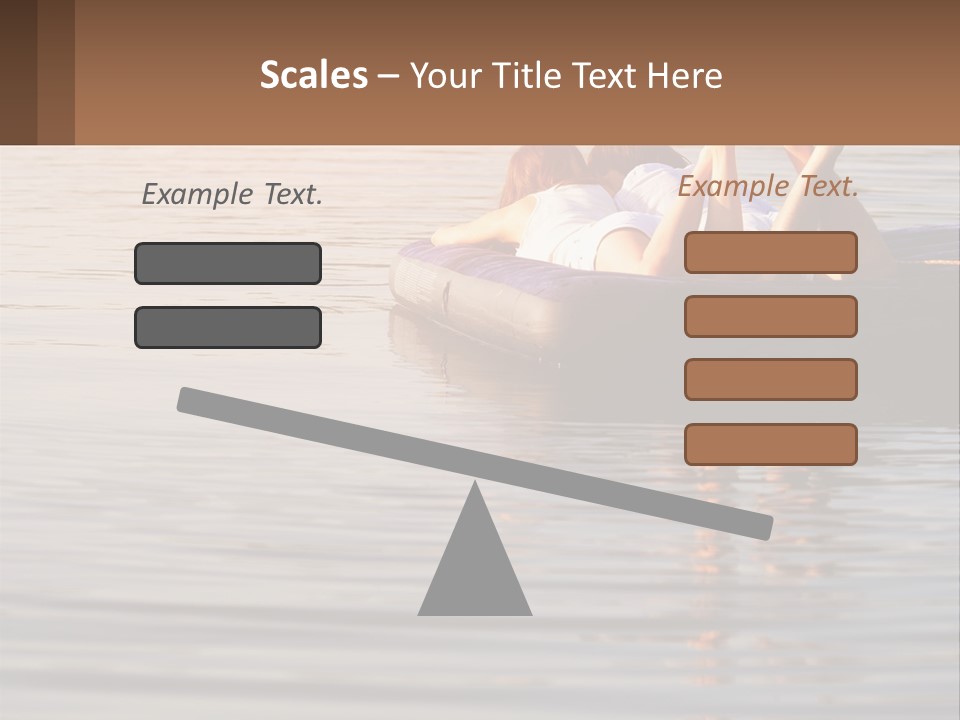 Scales – Your Title Text Here

Example Text.

Example Text.